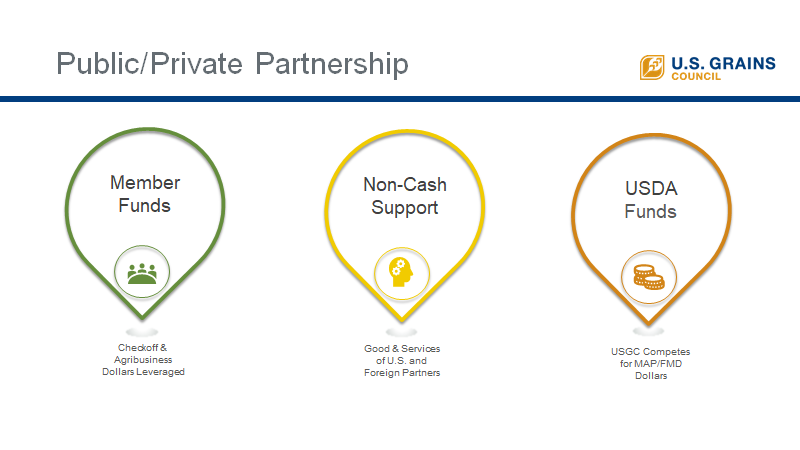 Public/Private Partnership

U.S. GRAINS COUNCIL

Member Funds

Checkoff & Agribusiness Dollars Leveraged

Non-Cash Support

Good & Services of U.S. and Foreign Partners

USDA Funds

USGC Competes for MAP/FMD Dollars